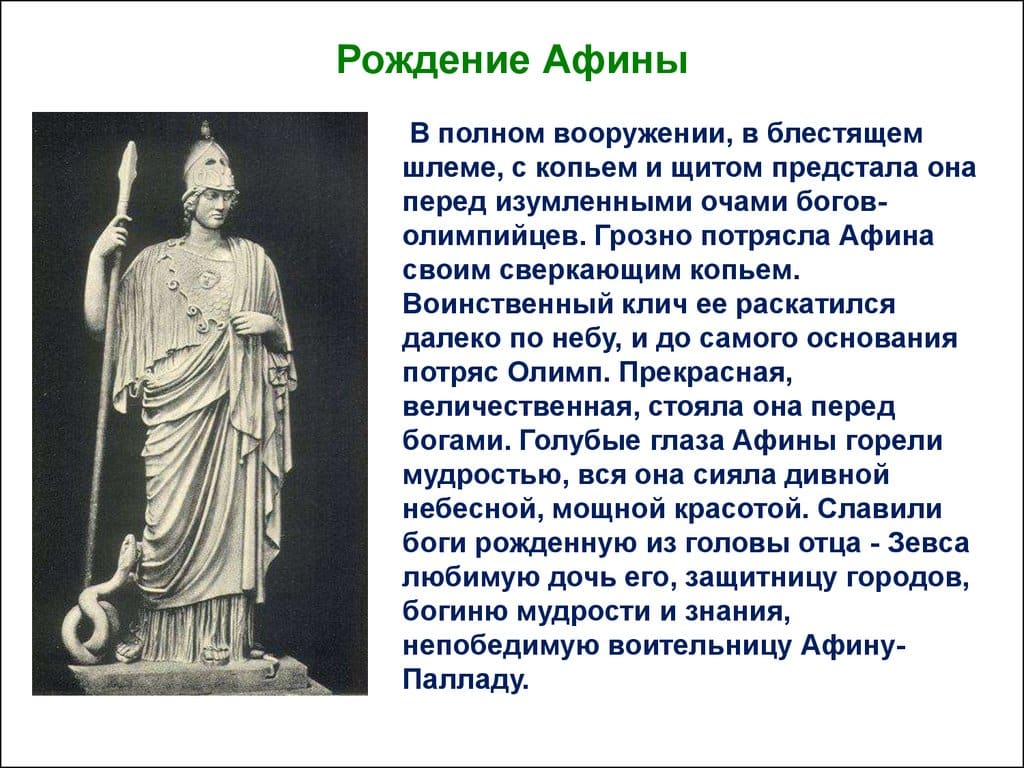 Рождение Афины

В полном вооружении, в блестящем шлеме, с копьем и щитом предстала она перед изумленными очами богов-олимпийцев. Грозно потрясла Афина своим сверкающим копьем. Воинственный клич ее раскатился далеко по небу, и до самого основания потряс Олимп. Прекрасная, величественная, стояла она перед богами. Голубые глаза Афины горели мудростью, вся она сияла дивной небесной, мощной красотой. Славили боги рожденную из головы отца - Зевса любимую дочь его, защитницу городов, богиню мудрости и знания, непобедимую воительницу Афину-Палладу.